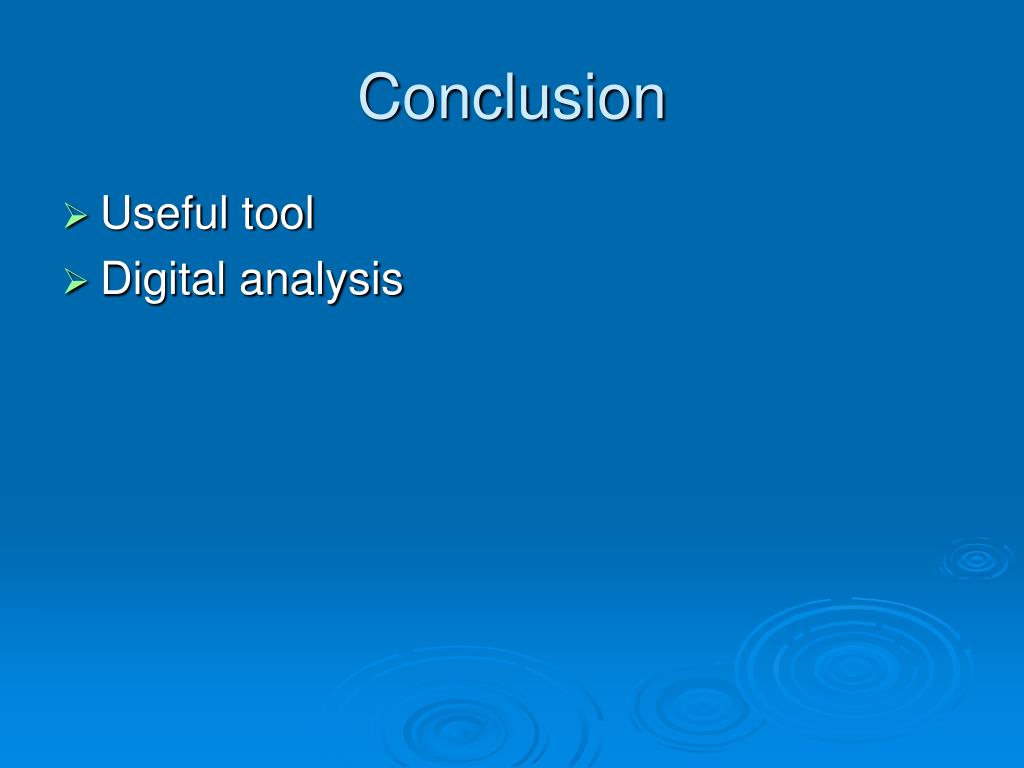 Conclusion

➢ Useful tool
➢ Digital analysis